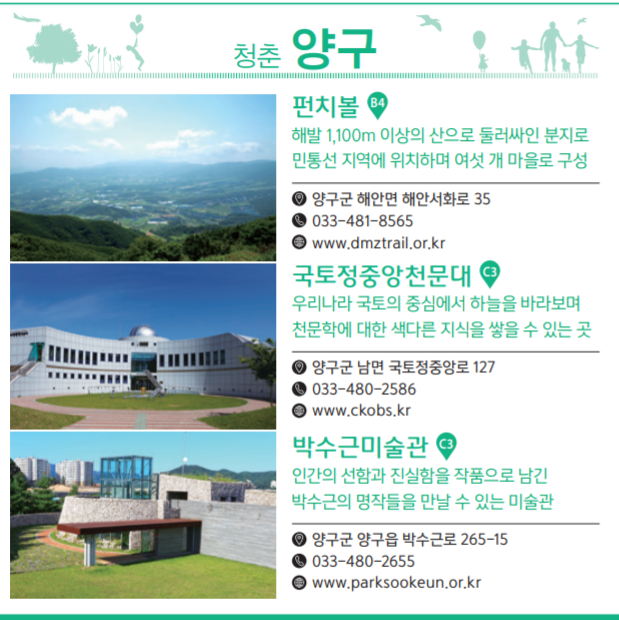 청춘 양구

펀치볼 B4
해발 1,100m 이상의 산으로 둘러싸인 분지로 민통선 지역에 위치하며 여섯 개 마을로 구성

양구군 해안면 해안서화로 35
033-481-8565
www.dmztrail.or.kr

국토정중앙천문대 C3
우리나라 국토의 중심에서 하늘을 바라보며 천문학에 대한 색다른 지식을 쌓을 수 있는 곳

양구군 남면 국토정중앙로 127
033-480-2586
www.ckobs.kr

박수근미술관 C3
인간의 선함과 진실함을 작품으로 남긴 박수근의 명작들을 만날 수 있는 미술관

양구군 양구읍 박수근로 265-15
033-480-2655
www.parksookeun.or.kr